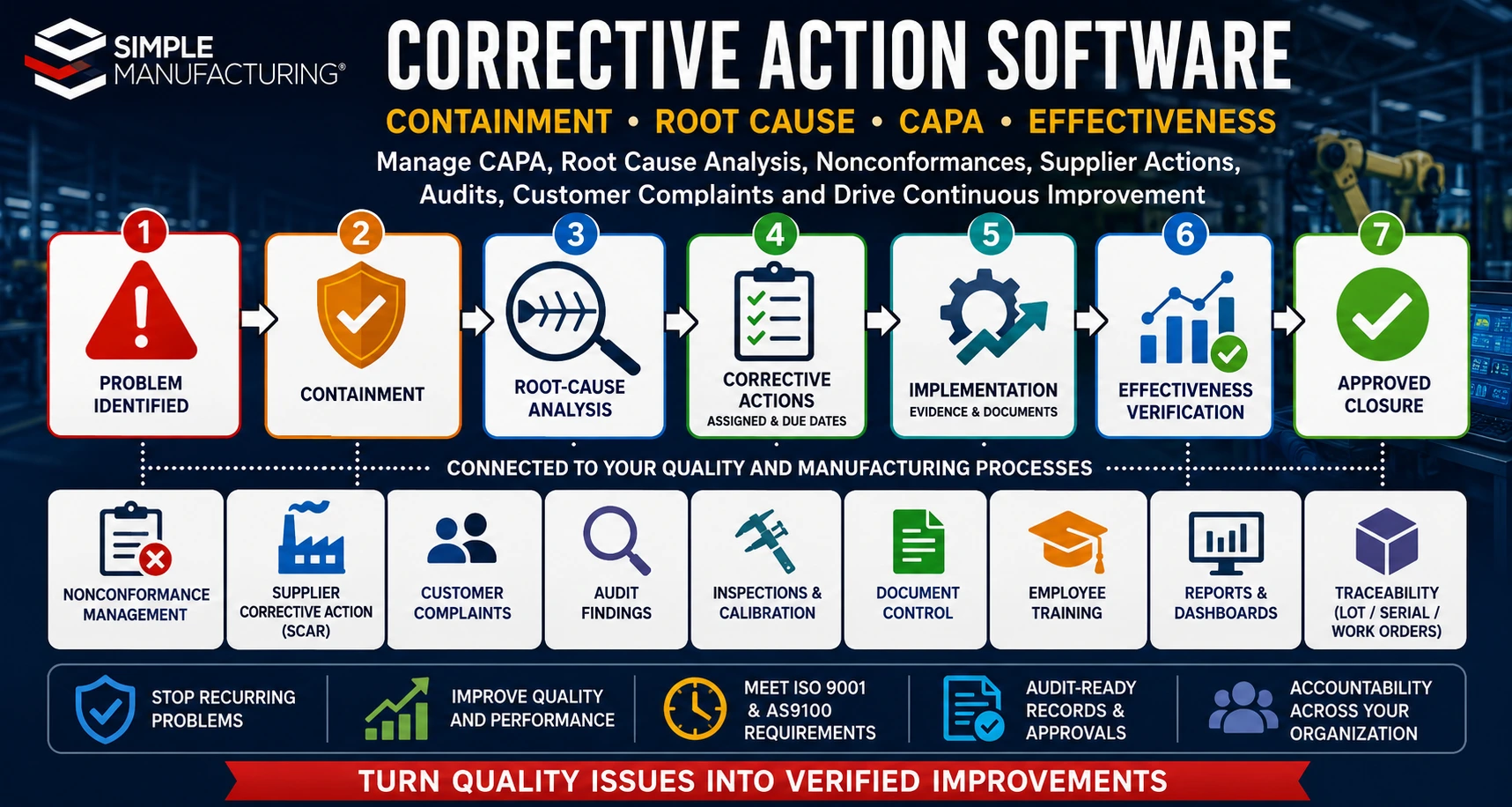 SIMPLE MANUFACTURING®

CORRECTIVE ACTION SOFTWARE

CONTAINMENT • ROOT CAUSE • CAPA • EFFECTIVENESS

Manage CAPA, Root Cause Analysis, Nonconformances, Supplier Actions, Audits, Customer Complaints and Drive Continuous Improvement

1 PROBLEM IDENTIFIED

2 CONTAINMENT

3 ROOT-CAUSE ANALYSIS

4 CORRECTIVE ACTIONS ASSIGNED & DUE DATES

5 IMPLEMENTATION EVIDENCE & DOCUMENTS

6 EFFECTIVENESS VERIFICATION

7 APPROVED CLOSURE

CONNECTED TO YOUR QUALITY AND MANUFACTURING PROCESSES

NONCONFORMANCE MANAGEMENT

SUPPLIER CORRECTIVE ACTION (SCAR)

CUSTOMER COMPLAINTS

AUDIT FINDINGS

INSPECTIONS & CALIBRATION

DOCUMENT CONTROL

EMPLOYEE TRAINING

REPORTS & DASHBOARDS

TRACEABILITY (LOT / SERIAL / WORK ORDERS)

STOP RECURRING PROBLEMS

IMPROVE QUALITY AND PERFORMANCE

MEET ISO 9001 & AS9100 REQUIREMENTS

AUDIT-READY RECORDS & APPROVALS

ACCOUNTABILITY ACROSS YOUR ORGANIZATION

TURN QUALITY ISSUES INTO VERIFIED IMPROVEMENTS